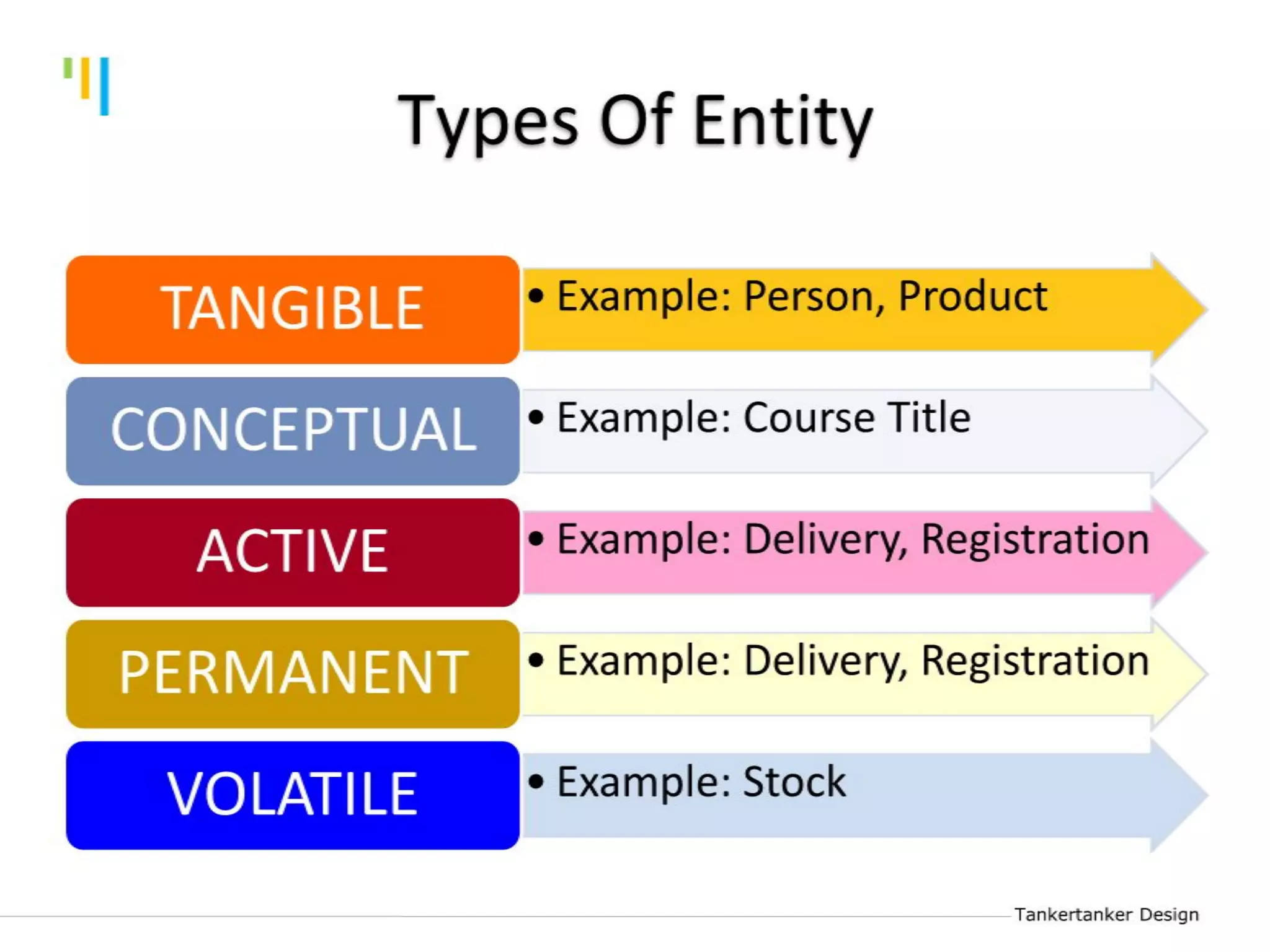 Types Of Entity

TANGIBLE
• Example: Person, Product

CONCEPTUAL
• Example: Course Title

ACTIVE
• Example: Delivery, Registration

PERMANENT
• Example: Delivery, Registration

VOLATILE
• Example: Stock

Tankertanker Design